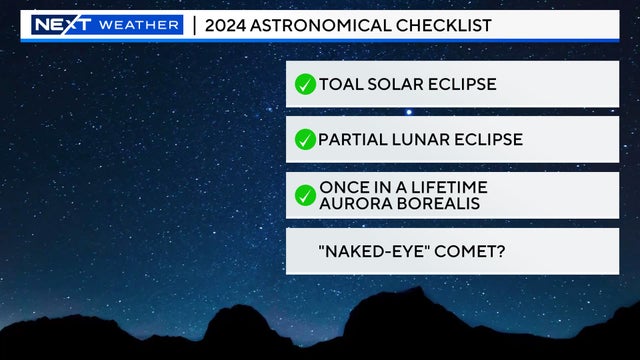 NEXT WEATHER | 2024 ASTRONOMICAL CHECKLIST

TOAL SOLAR ECLIPSE

PARTIAL LUNAR ECLIPSE

ONCE IN A LIFETIME AURORA BOREALIS

"NAKED-EYE" COMET?